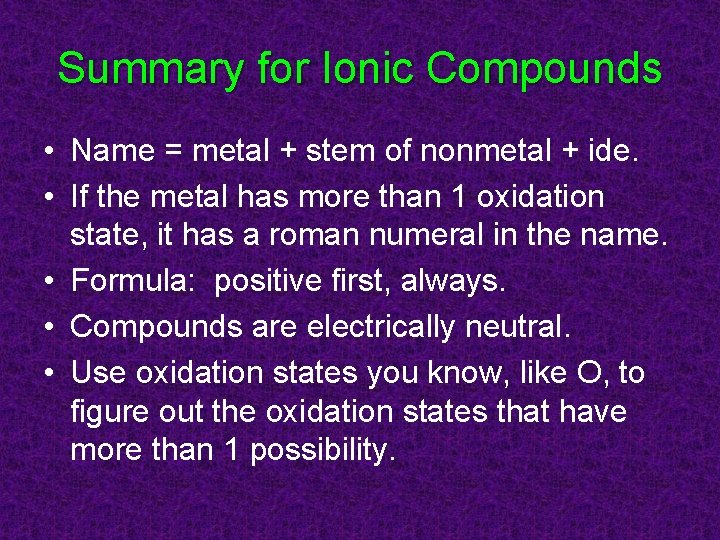 Summary for Ionic Compounds

• Name = metal + stem of nonmetal + ide.

• If the metal has more than 1 oxidation state, it has a roman numeral in the name.

• Formula: positive first, always.

• Compounds are electrically neutral.

• Use oxidation states you know, like O, to figure out the oxidation states that have more than 1 possibility.